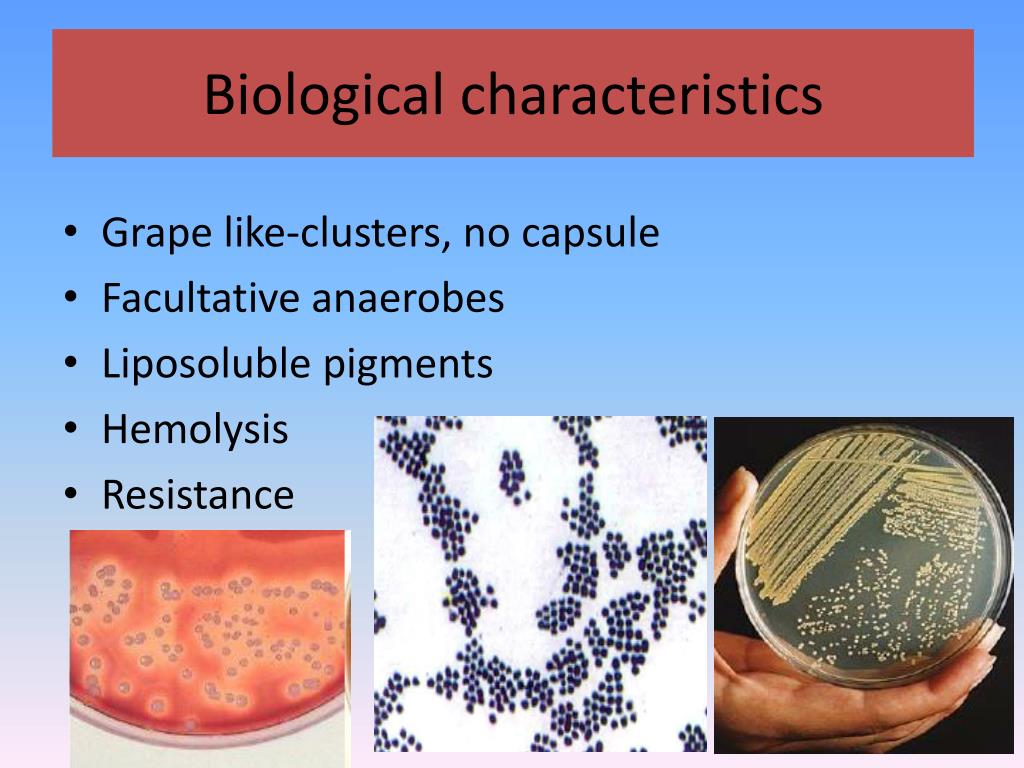 Biological characteristics

• Grape like-clusters, no capsule
• Facultative anaerobes
• Liposoluble pigments
• Hemolysis
• Resistance